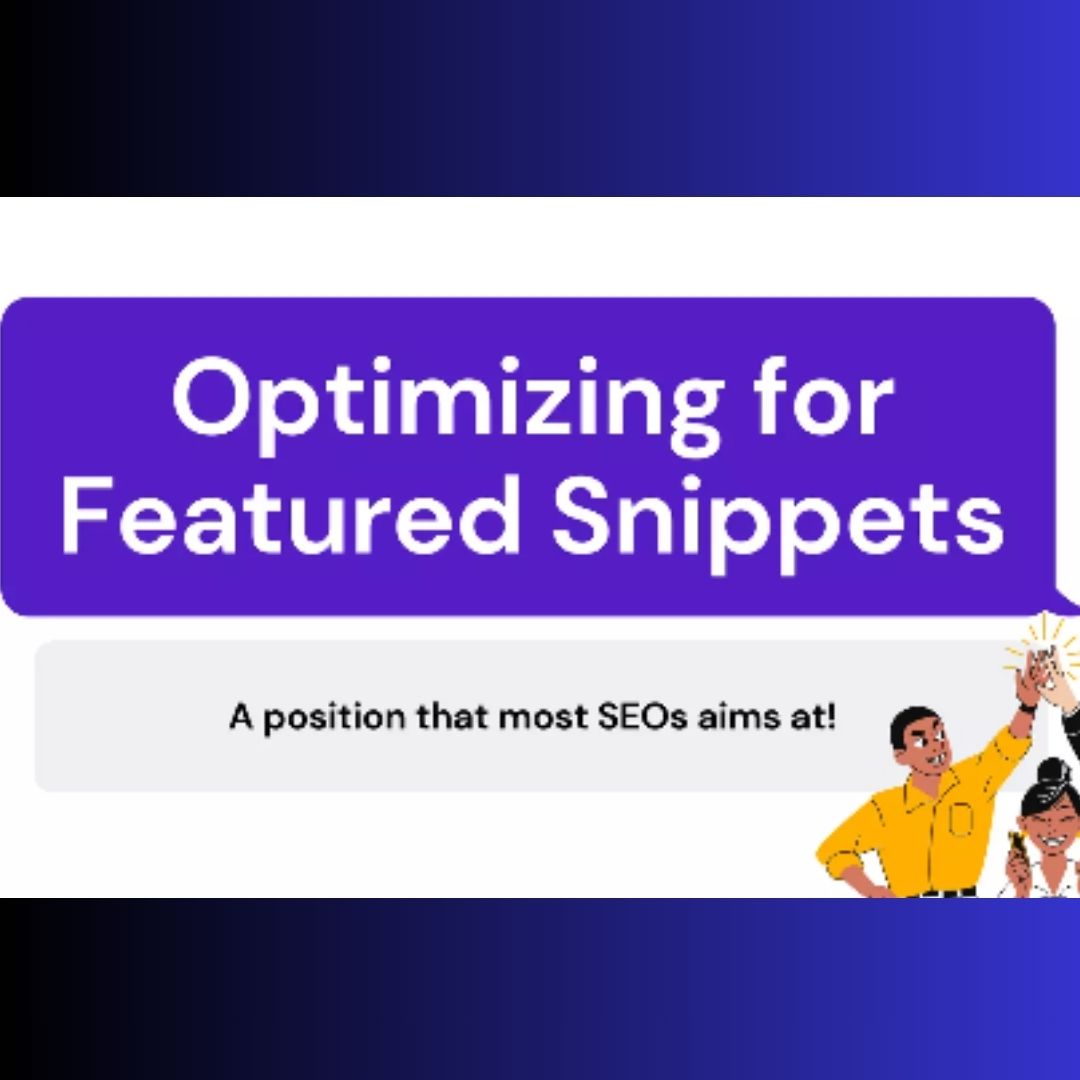 Optimizing for Featured Snippets

A position that most SEOs aims at!